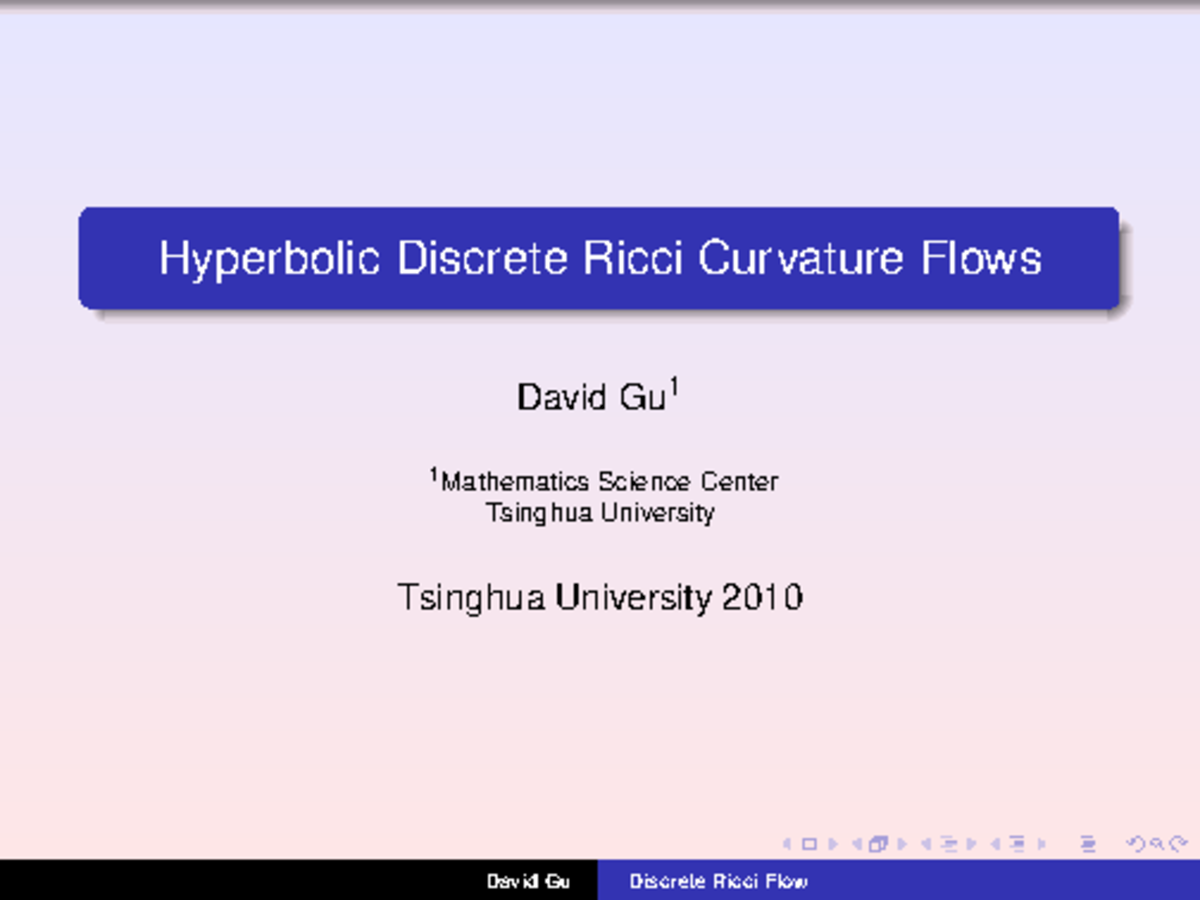 Hyperbolic Discrete Ricci Curvature Flows

David Gu$^1$

$^1$Mathematics Science Center
Tsinghua University

Tsinghua University 2010

David Gu Discrete Ricci Flow